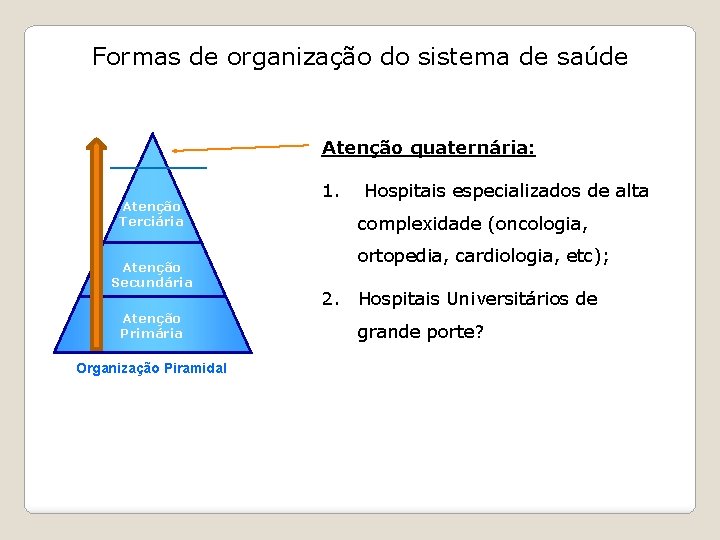 Formas de organização do sistema de saúde

Atenção Terciária

Atenção Secundária

Atenção Primária

Organização Piramidal

Atenção quaternária:

1. Hospitais especializados de alta complexidade (oncologia, ortopedia, cardiologia, etc);

2. Hospitais Universitários de grande porte?